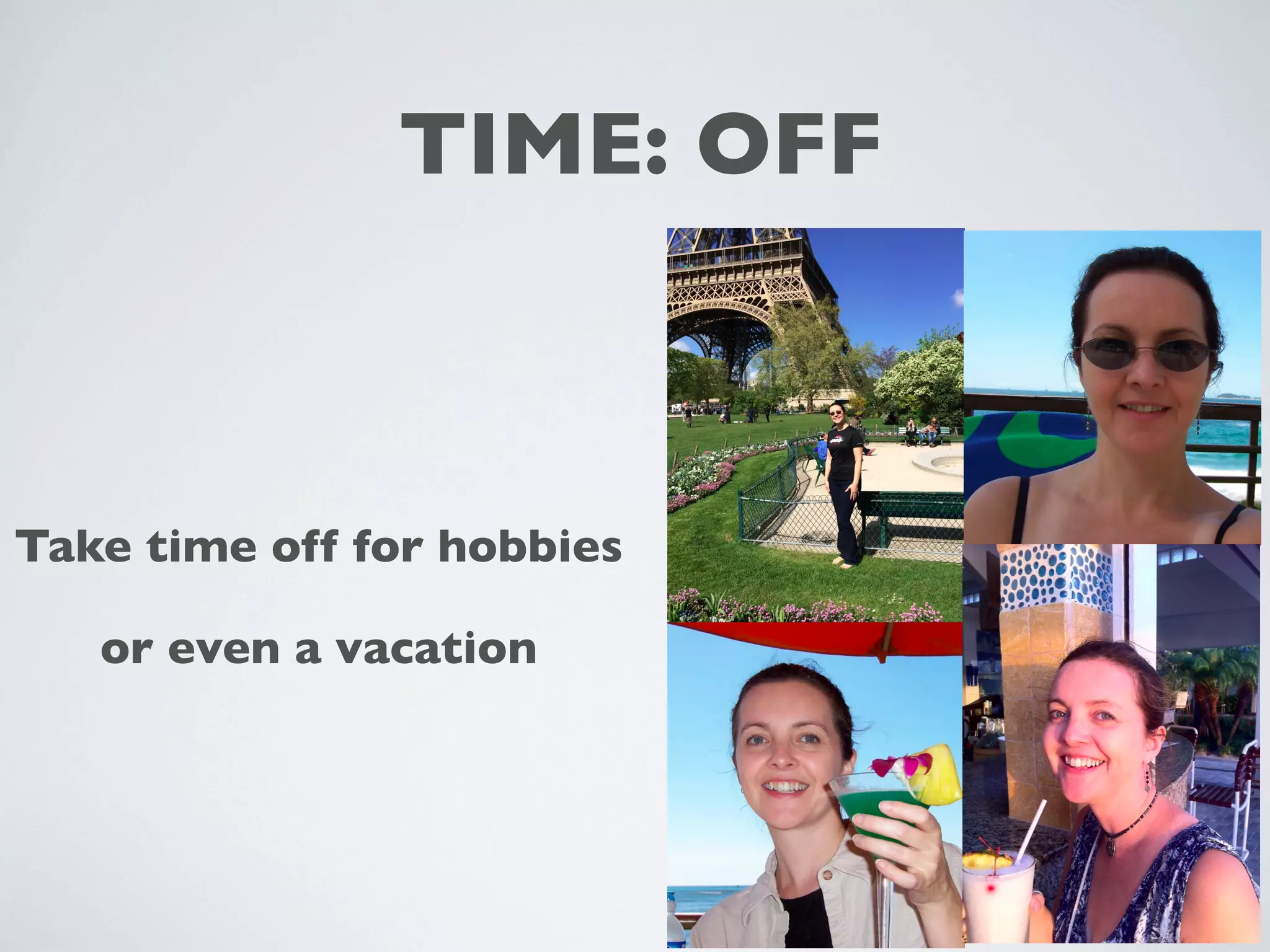 TIME: OFF

Take time off for hobbies

or even a vacation